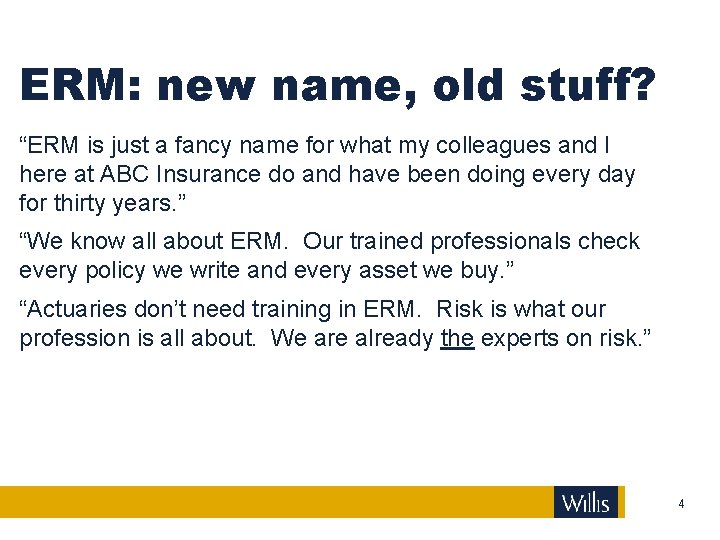 ERM: new name, old stuff?

“ERM is just a fancy name for what my colleagues and I here at ABC Insurance do and have been doing every day for thirty years.”

“We know all about ERM. Our trained professionals check every policy we write and every asset we buy.”

“Actuaries don’t need training in ERM. Risk is what our profession is all about. We are already the experts on risk.”

Willis

4